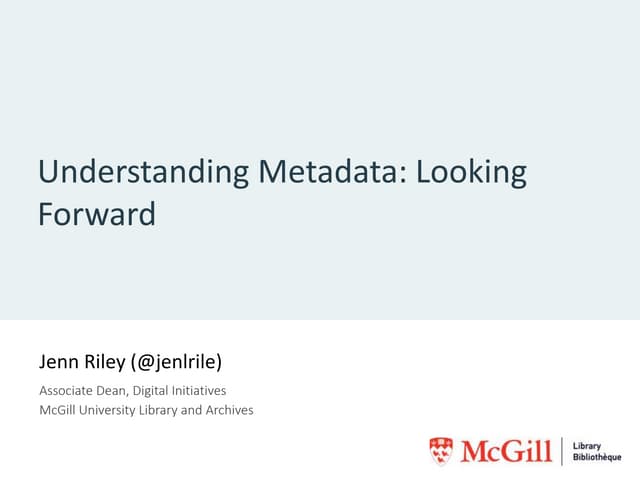 Understanding Metadata: Looking Forward

Jenn Riley (@jenlrile)

Associate Dean, Digital Initiatives
McGill University Library and Archives

McGill | Library Bibliothèque